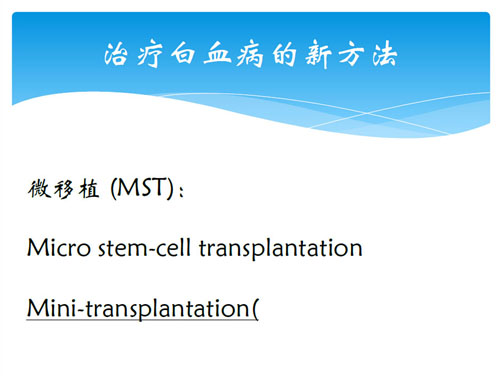 治疗白血病的新方法

微移植 (MST)：

Micro stem-cell transplantation

Mini-transplantation(